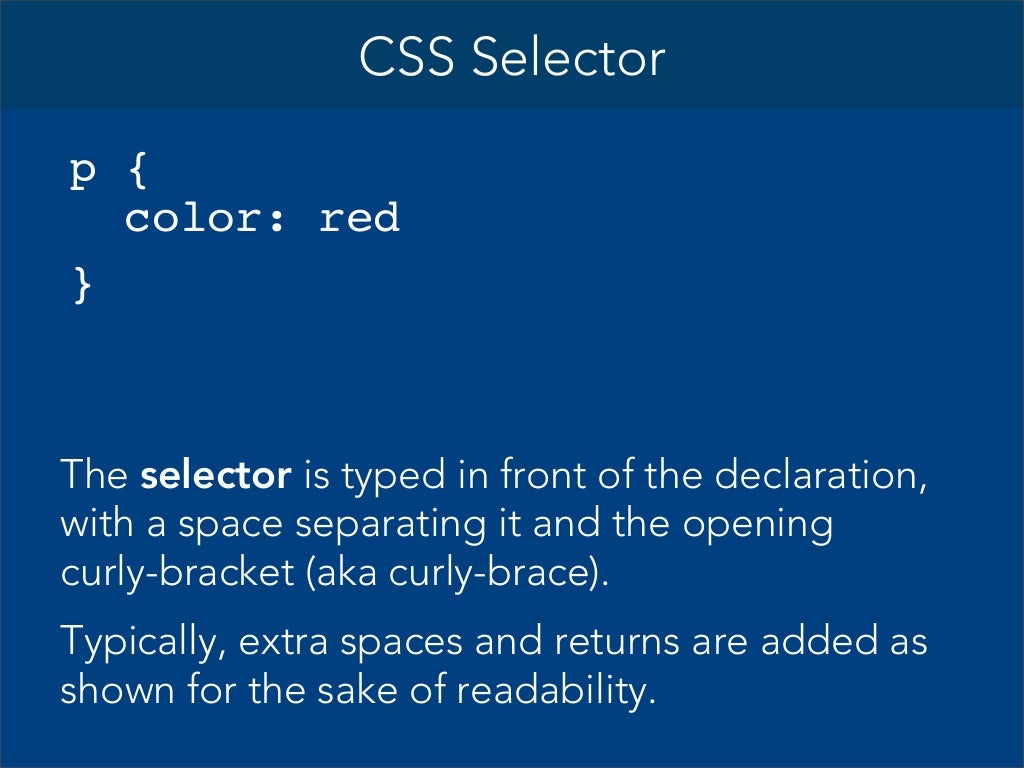 CSS Selector

p {
  color: red
}

The selector is typed in front of the declaration, with a space separating it and the opening curly-bracket (aka curly-brace).

Typically, extra spaces and returns are added as shown for the sake of readability.